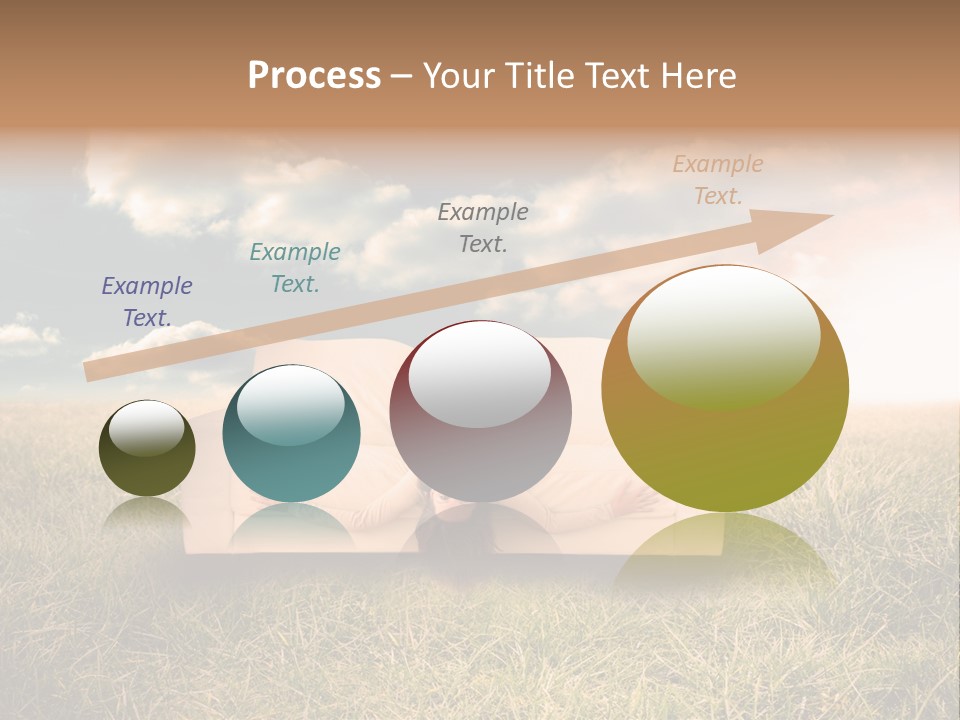 Process – Your Title Text Here

Example Text.

Example Text.

Example Text.

Example Text.